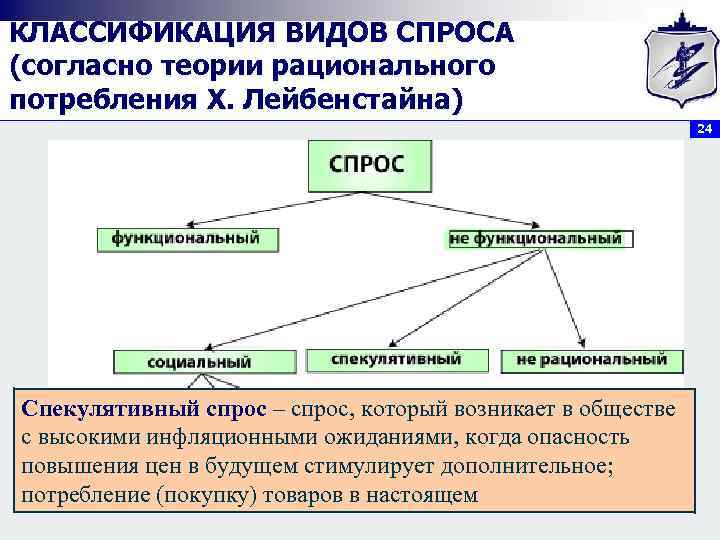 КЛАССИФИКАЦИЯ ВИДОВ СПРОСА (согласно теории рационального потребления Х. Лейбенстайна)

24

СПРОС

функциональный

не функциональный

социальный

спекулятивный

не рациональный

Спекулятивный спрос – спрос, который возникает в обществе с высокими инфляционными ожиданиями, когда опасность повышения цен в будущем стимулирует дополнительное; потребление (покупку) товаров в настоящем